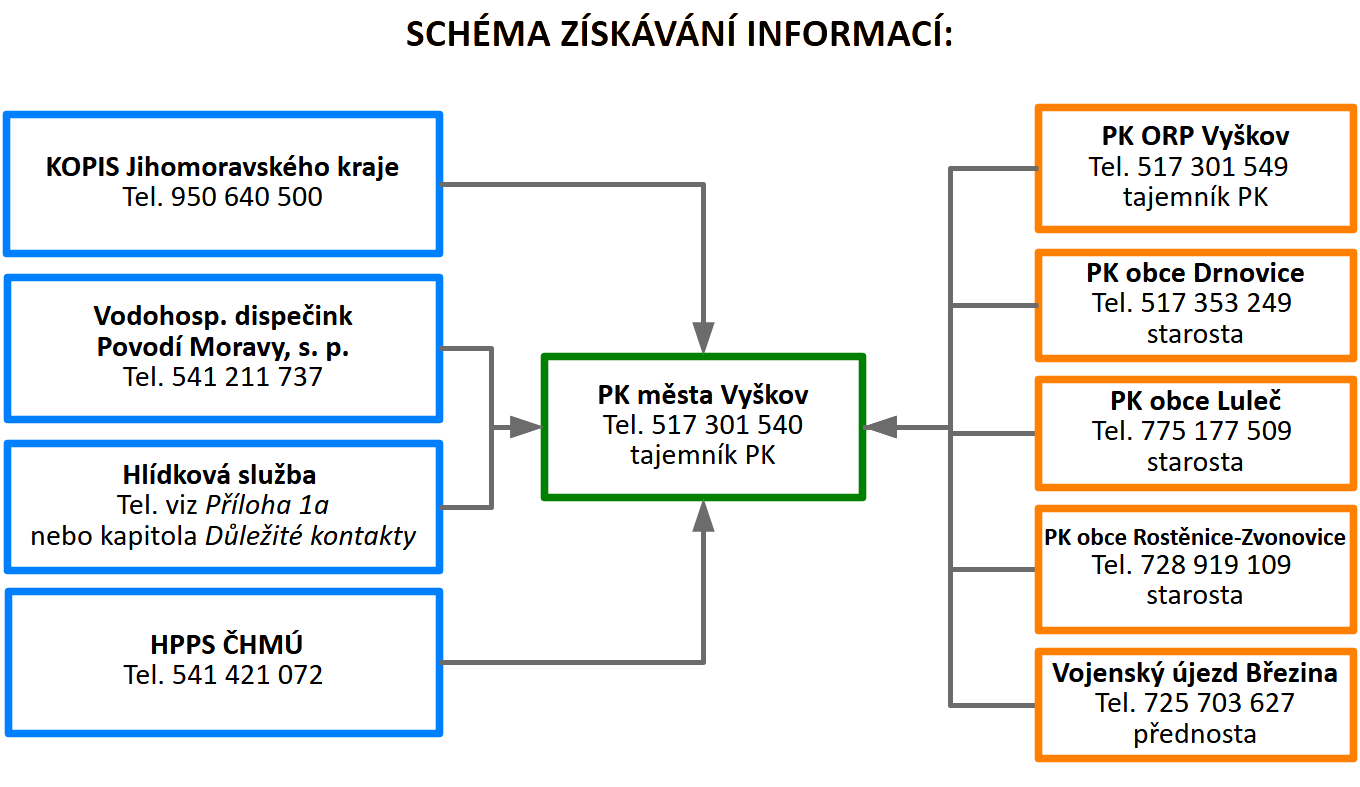 SCHÉMA ZÍSKÁVÁNÍ INFORMACÍ:

KOPIS Jihomoravského kraje
Tel. 950 640 500

Vodohosp. dispečink
Povodí Moravy, s. p.
Tel. 541 211 737

Hlídková služba
Tel. viz Příloha 1a
nebo kapitola Důležité kontakty

HPPS ČHMÚ
Tel. 541 421 072

PK města Vyškov
Tel. 517 301 540
tajemník PK

PK ORP Vyškov
Tel. 517 301 549
tajemník PK

PK obce Drnovice
Tel. 517 353 249
starosta

PK obce Luleč
Tel. 775 177 509
starosta

PK obce Rostěnice-Zvonovice
Tel. 728 919 109
starosta

Vojenský újezd Březina
Tel. 725 703 627
přednosta